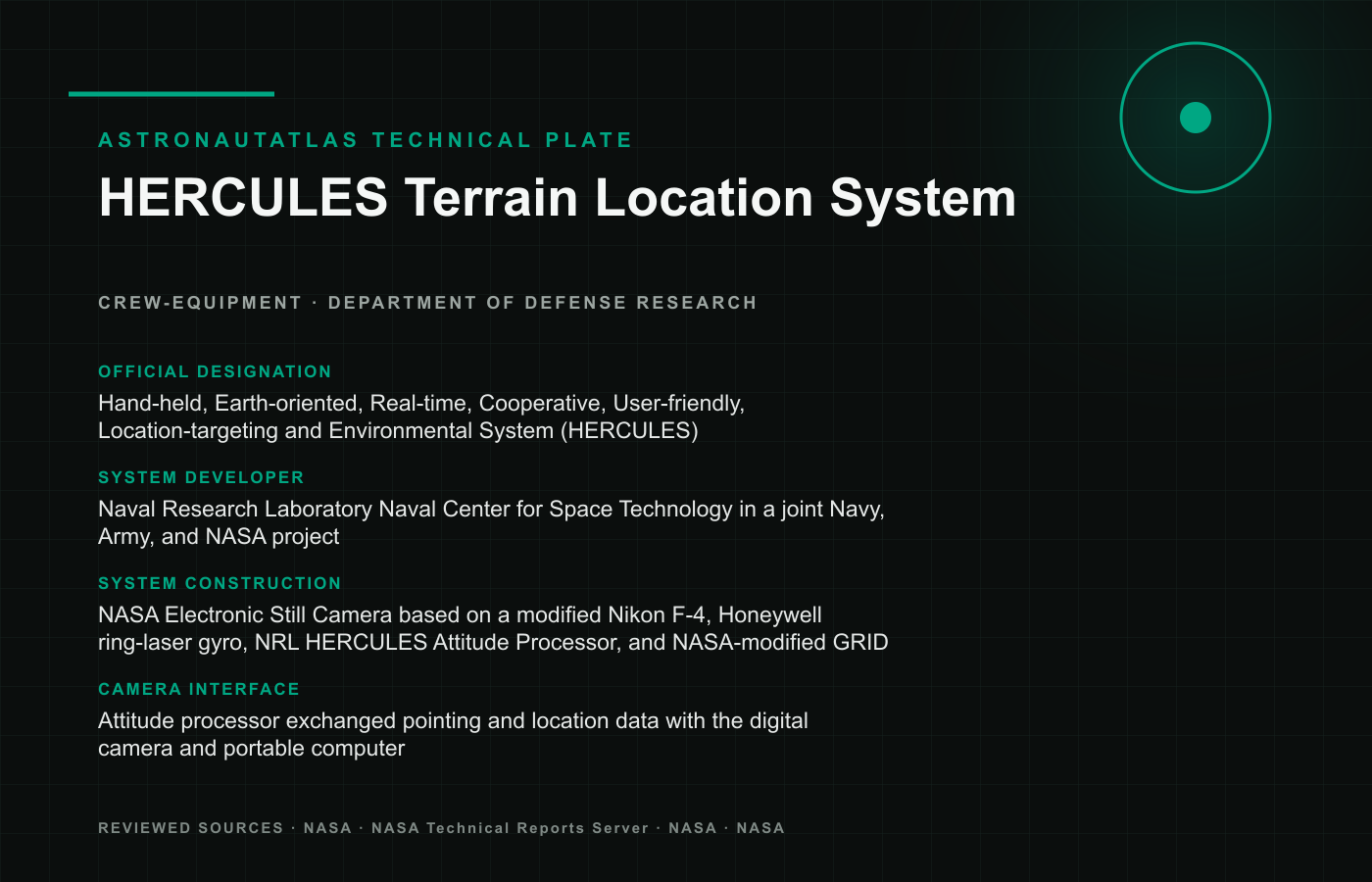 ASTRONAUTATLAS TECHNICAL PLATE

HERCULES Terrain Location System

CREW-EQUIPMENT · DEPARTMENT OF DEFENSE RESEARCH

OFFICIAL DESIGNATION

Hand-held, Earth-oriented, Real-time, Cooperative, User-friendly, Location-targeting and Environmental System (HERCULES)

SYSTEM DEVELOPER

Naval Research Laboratory Naval Center for Space Technology in a joint Navy, Army, and NASA project

SYSTEM CONSTRUCTION

NASA Electronic Still Camera based on a modified Nikon F-4, Honeywell ring-laser gyro, NRL HERCULES Attitude Processor, and NASA-modified GRID

CAMERA INTERFACE

Attitude processor exchanged pointing and location data with the digital camera and portable computer

REVIEWED SOURCES · NASA · NASA Technical Reports Server · NASA · NASA